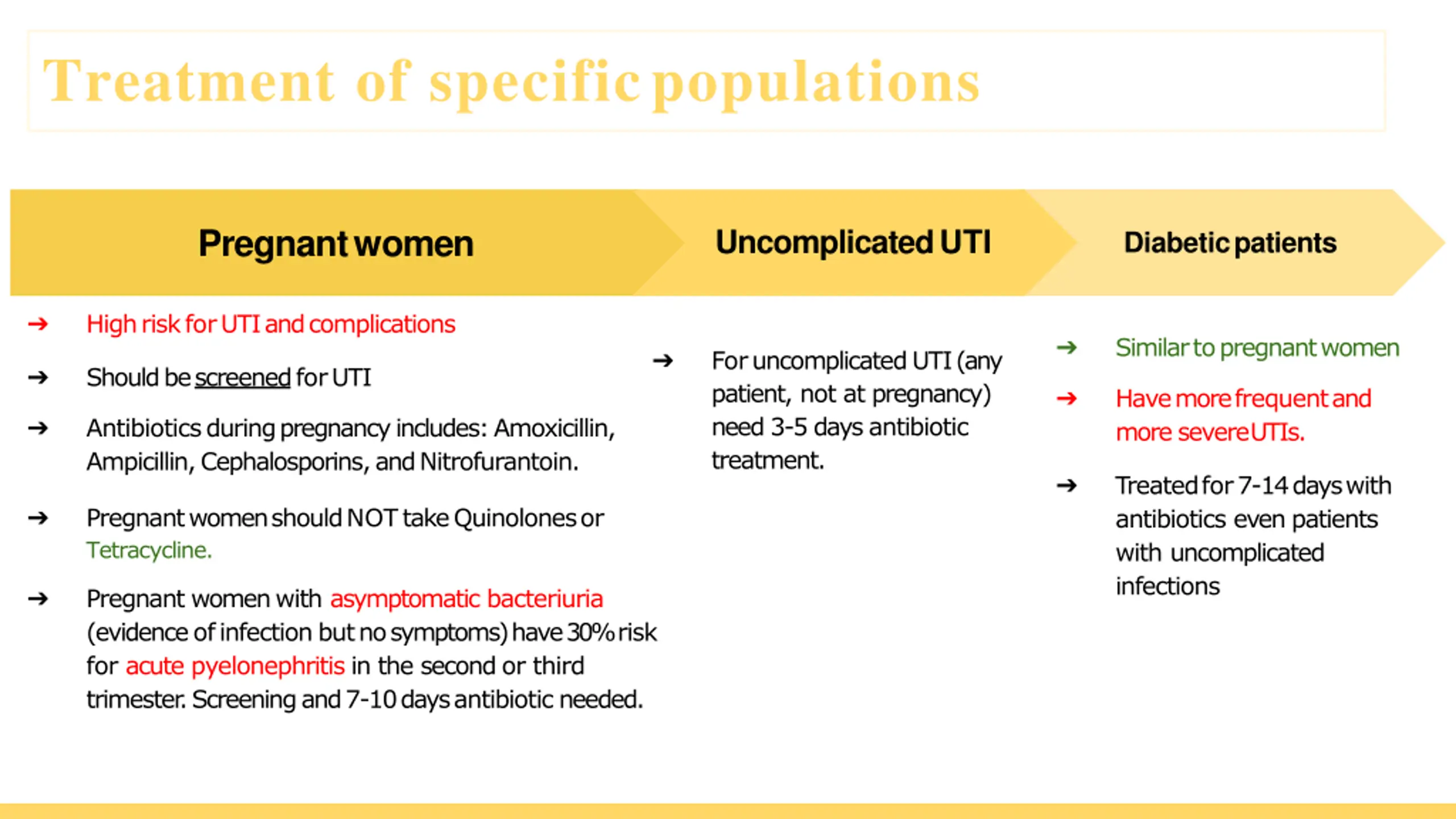 Treatment of specific populations

Pregnant women

➔ High risk for UTI and complications

➔ Should be screened for UTI

➔ Antibiotics during pregnancy includes: Amoxicillin, Ampicillin, Cephalosporins, and Nitrofurantoin.

➔ Pregnant women should NOT take Quinolones or Tetracycline.

➔ Pregnant women with asymptomatic bacteriuria (evidence of infection but no symptoms) have 30% risk for acute pyelonephritis in the second or third trimester. Screening and 7-10 days antibiotic needed.

Uncomplicated UTI

➔ For uncomplicated UTI (any patient, not at pregnancy) need 3-5 days antibiotic treatment.

Diabetic patients

➔ Similar to pregnant women

➔ Have more frequent and more severe UTIs.

➔ Treated for 7-14 days with antibiotics even patients with uncomplicated infections